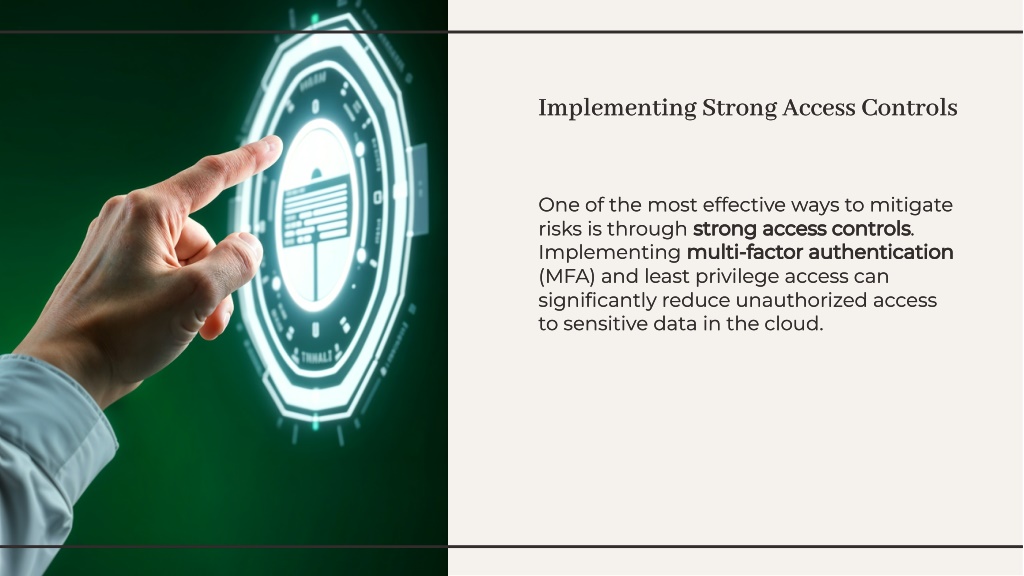 Implementing Strong Access Controls

One of the most effective ways to mitigate risks is through strong access controls. Implementing multi-factor authentication (MFA) and least privilege access can significantly reduce unauthorized access to sensitive data in the cloud.